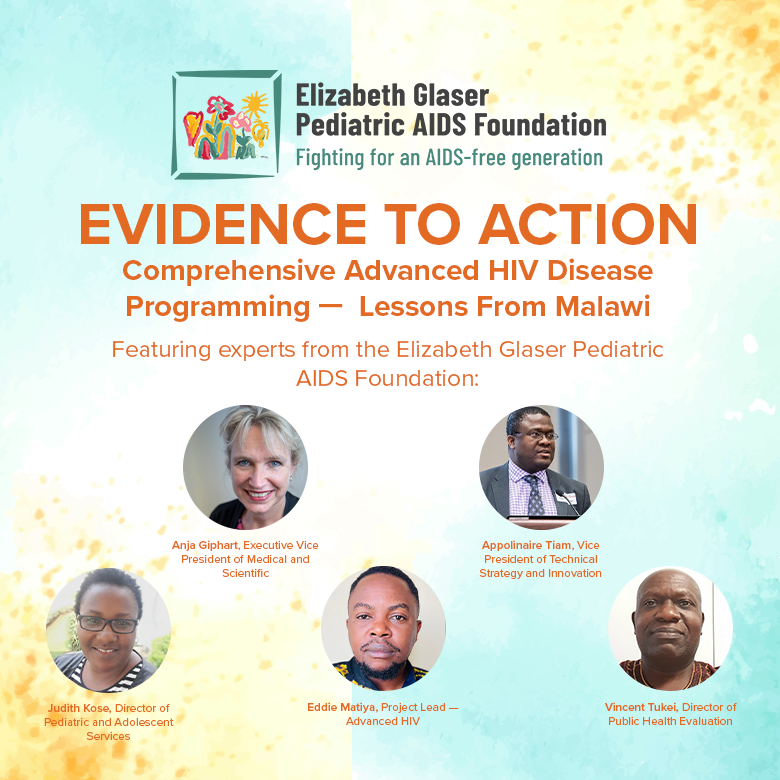 Elizabeth Glaser Pediatric AIDS Foundation
Fighting for an AIDS-free generation

EVIDENCE TO ACTION

Comprehensive Advanced HIV Disease Programming — Lessons From Malawi

Featuring experts from the Elizabeth Glaser Pediatric AIDS Foundation:

Anja Giphart, Executive Vice President of Medical and Scientific

Appolinaire Tiam, Vice President of Technical Strategy and Innovation

Judith Kose, Director of Pediatric and Adolescent Services

Eddie Matiya, Project Lead — Advanced HIV

Vincent Tukei, Director of Public Health Evaluation